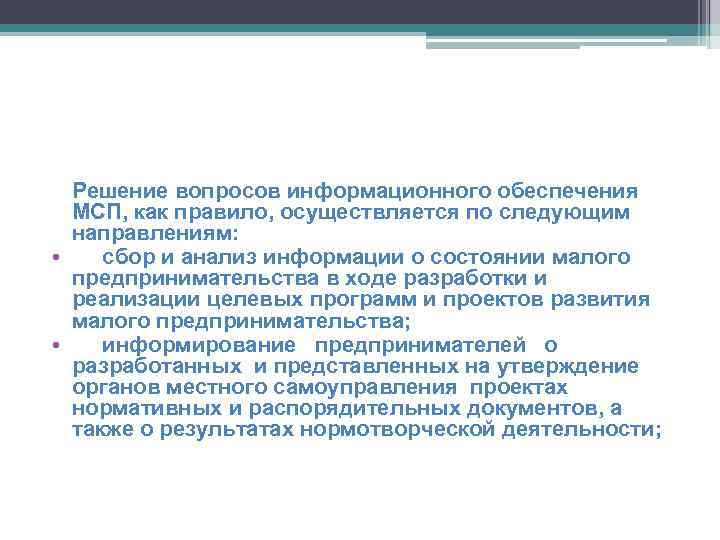 Решение вопросов информационного обеспечения МСП, как правило, осуществляется по следующим направлениям:

• сбор и анализ информации о состоянии малого предпринимательства в ходе разработки и реализации целевых программ и проектов развития малого предпринимательства;

• информирование предпринимателей о разработанных и представленных на утверждение органов местного самоуправления проектах нормативных и распорядительных документов, а также о результатах нормотворческой деятельности;